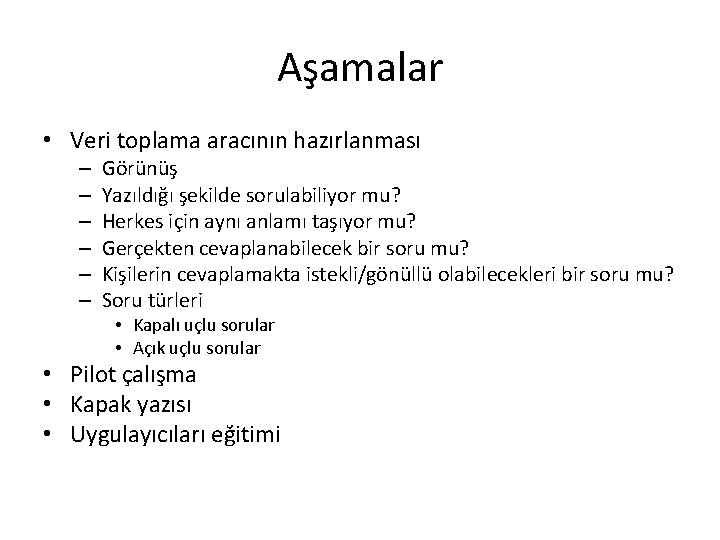 Aşamalar

• Veri toplama aracının hazırlanması
  – Görünüş
  – Yazıldığı şekilde sorulabiliyor mu?
  – Herkes için aynı anlamı taşıyor mu?
  – Gerçekten cevaplanabilecek bir soru mu?
  – Kişilerin cevaplamakta istekli/gönüllü olabilecekleri bir soru mu?
  – Soru türleri
    • Kapalı uçlu sorular
    • Açık uçlu sorular
• Pilot çalışma
• Kapak yazısı
• Uygulayıcıları eğitimi